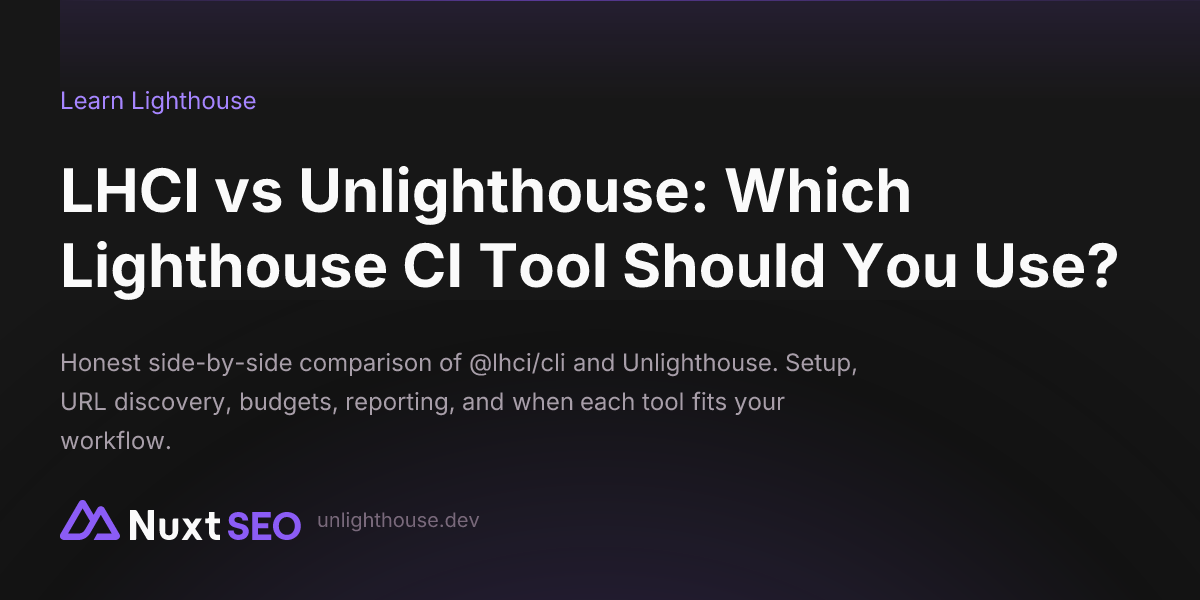 Learn Lighthouse

LHCI vs Unlighthouse: Which Lighthouse CI Tool Should You Use?

Honest side-by-side comparison of @lhci/cli and Unlighthouse. Setup, URL discovery, budgets, reporting, and when each tool fits your workflow.

Nuxt SEO unlighthouse.dev